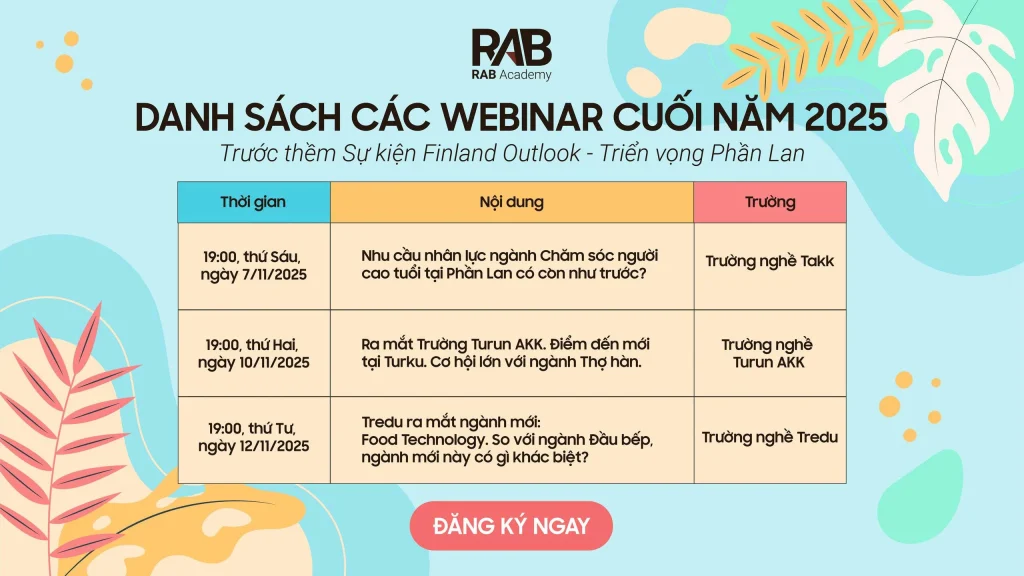 RAB
RAB Academy

DANH SÁCH CÁC WEBINAR CUỐI NĂM 2025

Trước thềm Sự kiện Finland Outlook - Triển vọng Phần Lan

| Thời gian | Nội dung | Trường |
|---|---|---|
| 19:00, thứ Sáu, ngày 7/11/2025 | Nhu cầu nhân lực ngành Chăm sóc người cao tuổi tại Phần Lan có còn như trước? | Trường nghề Takk |
| 19:00, thứ Hai, ngày 10/11/2025 | Ra mắt Trường Turun AKK. Điểm đến mới tại Turku. Cơ hội lớn với ngành Thợ hàn. | Trường nghề Turun AKK |
| 19:00, thứ Tư, ngày 12/11/2025 | Tredu ra mắt ngành mới: Food Technology. So với ngành Đầu bếp, ngành mới này có gì khác biệt? | Trường nghề Tredu |

ĐĂNG KÝ NGAY